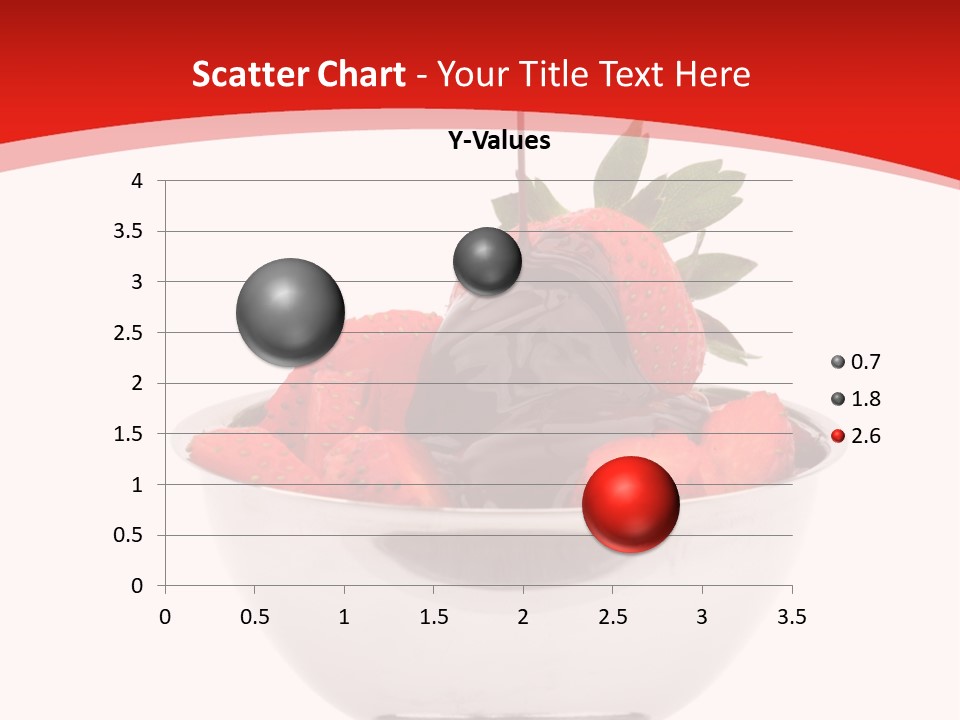 Scatter Chart - Your Title Text Here

Y-Values

4
3.5
3
2.5
2
1.5
1
0.5
0

0 0.5 1 1.5 2 2.5 3 3.5

0.7
1.8
2.6